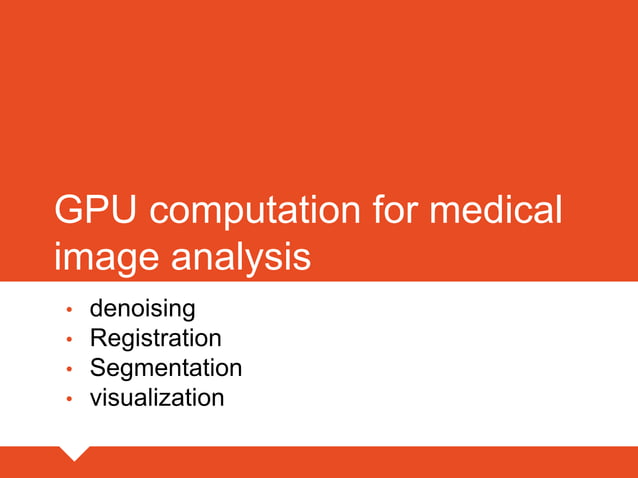 GPU computation for medical image analysis

• denoising
• Registration
• Segmentation
• visualization